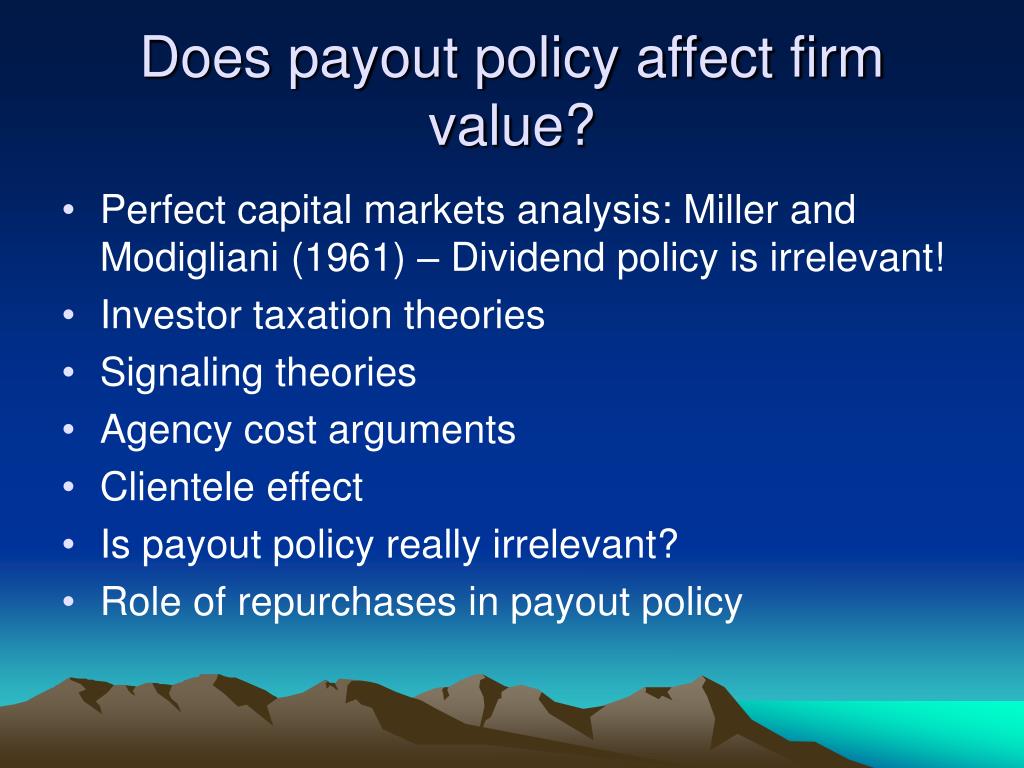 Does payout policy affect firm value?

• Perfect capital markets analysis: Miller and Modigliani (1961) – Dividend policy is irrelevant!
• Investor taxation theories
• Signaling theories
• Agency cost arguments
• Clientele effect
• Is payout policy really irrelevant?
• Role of repurchases in payout policy